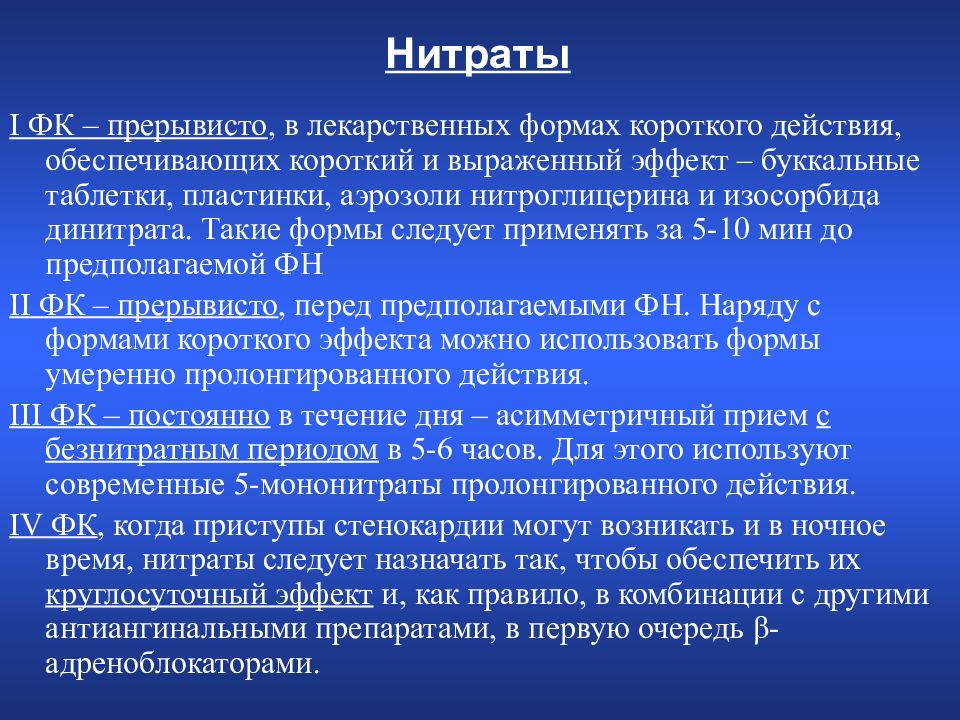 Нитраты

I ФК – прерывисто, в лекарственных формах короткого действия, обеспечивающих короткий и выраженный эффект – буккальные таблетки, пластинки, аэрозоли нитроглицерина и изосорбида динитрата. Такие формы следует применять за 5-10 мин до предполагаемой ФН

II ФК – прерывисто, перед предполагаемыми ФН. Наряду с формами короткого эффекта можно использовать формы умеренно пролонгированного действия.

III ФК – постоянно в течение дня – асимметричный прием с безнитратным периодом в 5-6 часов. Для этого используют современные 5-мононитраты пролонгированного действия.

IV ФК, когда приступы стенокардии могут возникать и в ночное время, нитраты следует назначать так, чтобы обеспечить их круглосуточный эффект и, как правило, в комбинации с другими антиангинальными препаратами, в первую очередь β-адреноблокаторами.